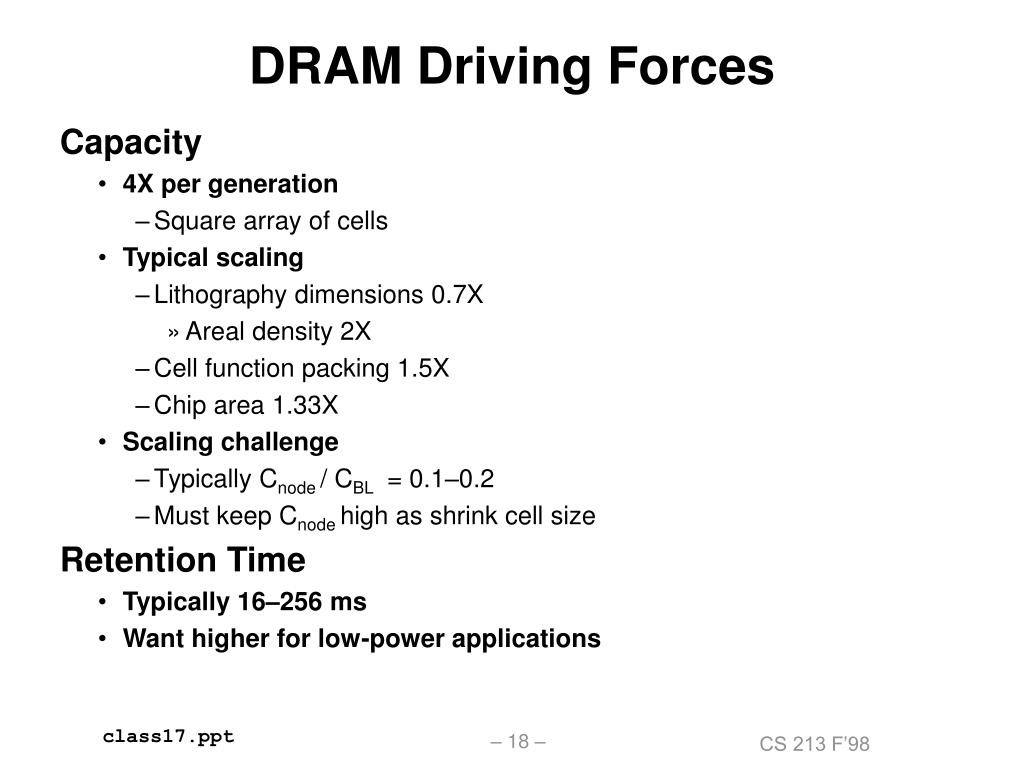 DRAM Driving Forces

Capacity

• 4X per generation

– Square array of cells

• Typical scaling

– Lithography dimensions 0.7X

» Areal density 2X

– Cell function packing 1.5X

– Chip area 1.33X

• Scaling challenge

– Typically $C_{node}$ / $C_{BL}$ = 0.1–0.2

– Must keep $C_{node}$ high as shrink cell size

Retention Time

• Typically 16–256 ms

• Want higher for low-power applications

class17.ppt

– 18 –

CS 213 F'98